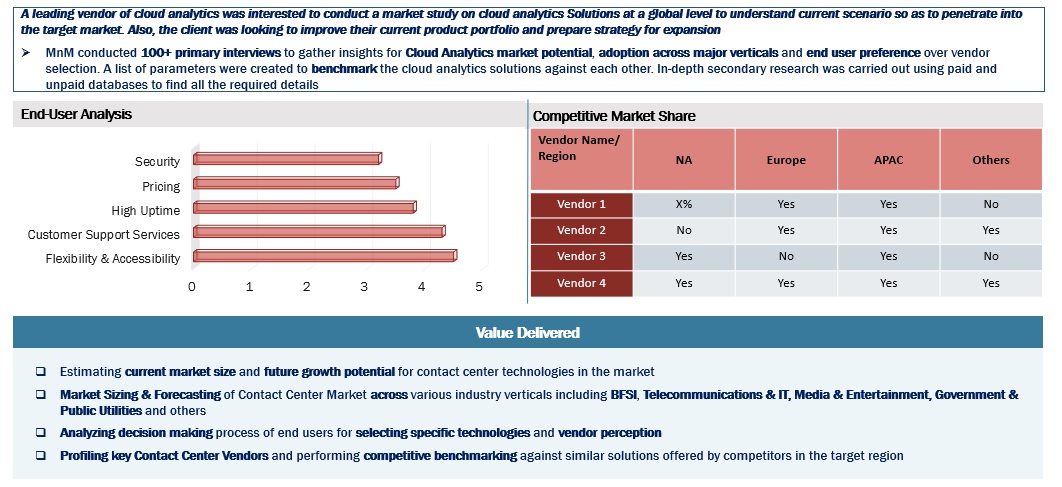 A leading vendor of cloud analytics was interested to conduct a market study on cloud analytics Solutions at a global level to understand current scenario so as to penetrate into the target market. Also, the client was looking to improve their current product portfolio and prepare strategy for expansion

➢ MnM conducted 100+ primary interviews to gather insights for Cloud Analytics market potential, adoption across major verticals and end user preference over vendor selection. A list of parameters were created to benchmark the cloud analytics solutions against each other. In-depth secondary research was carried out using paid and unpaid databases to find all the required details

End-User Analysis

Security
Pricing
High Uptime
Customer Support Services
Flexibility & Accessibility

0 1 2 3 4 5

Competitive Market Share

| Vendor Name/ Region | NA | Europe | APAC | Others |
|---|---|---|---|---|
| Vendor 1 | X% | Yes | Yes | No |
| Vendor 2 | No | Yes | Yes | Yes |
| Vendor 3 | Yes | No | Yes | No |
| Vendor 4 | Yes | Yes | Yes | Yes |

Value Delivered

❑ Estimating current market size and future growth potential for contact center technologies in the market

❑ Market Sizing & Forecasting of Contact Center Market across various industry verticals including BFSI, Telecommunications & IT, Media & Entertainment, Government & Public Utilities and others

❑ Analyzing decision making process of end users for selecting specific technologies and vendor perception

❑ Profiling key Contact Center Vendors and performing competitive benchmarking against similar solutions offered by competitors in the target region